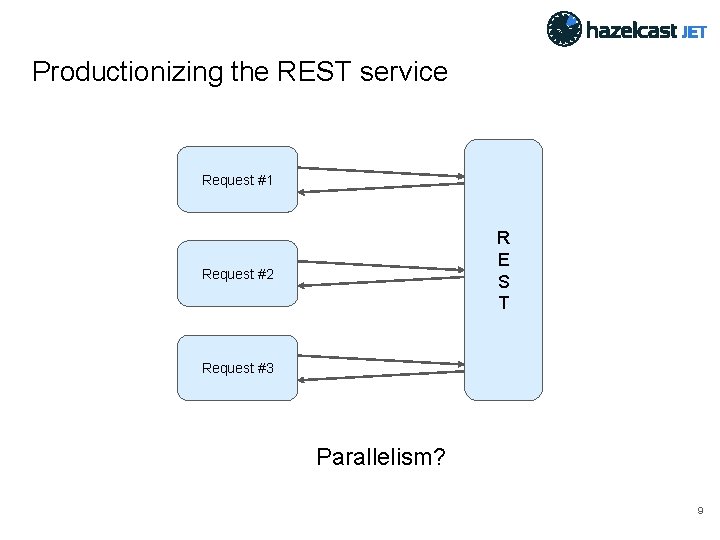 hazelcast JET

Productionizing the REST service

Request #1

Request #2

Request #3

R
E
S
T

Parallelism?

9